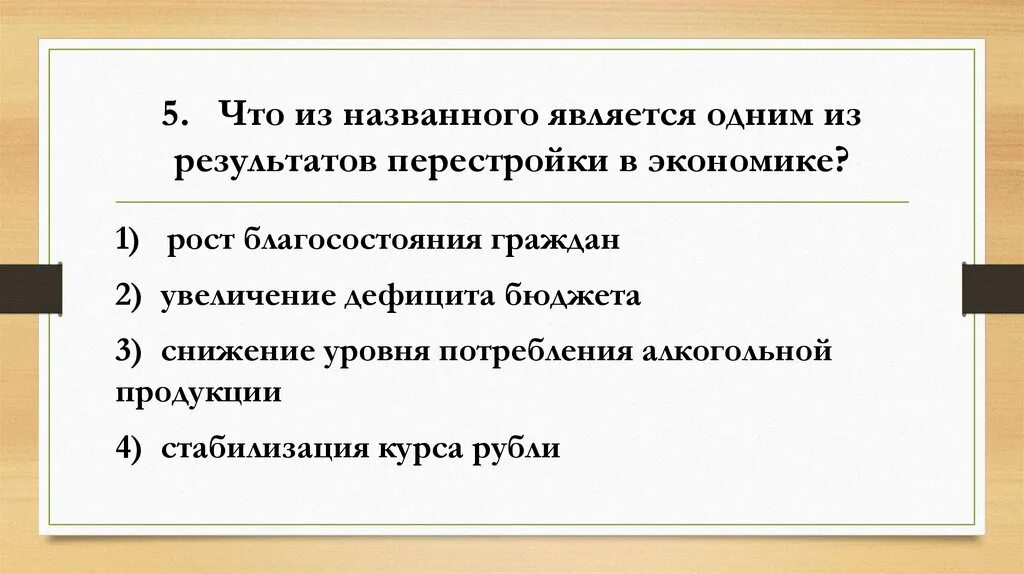 5. Что из названного является одним из результатов перестройки в экономике?

1) рост благосостояния граждан

2) увеличение дефицита бюджета

3) снижение уровня потребления алкогольной продукции

4) стабилизация курса рубли